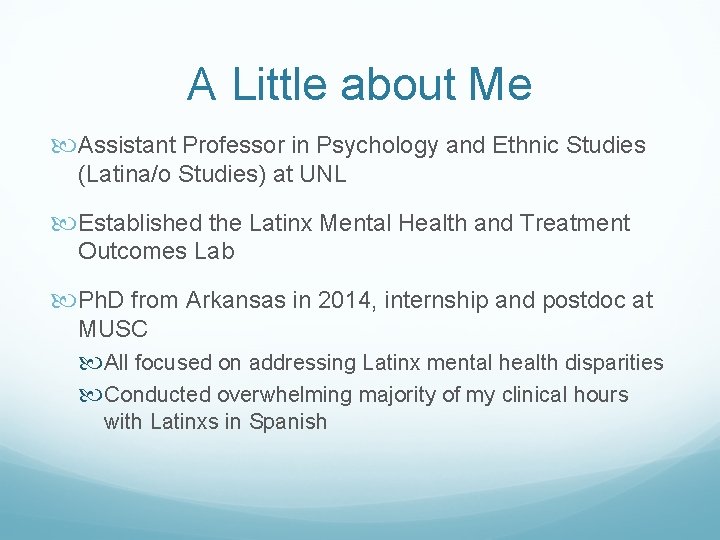 A Little about Me

Assistant Professor in Psychology and Ethnic Studies (Latina/o Studies) at UNL

Established the Latinx Mental Health and Treatment Outcomes Lab

PhD from Arkansas in 2014, internship and postdoc at MUSC

All focused on addressing Latinx mental health disparities

Conducted overwhelming majority of my clinical hours with Latinxs in Spanish